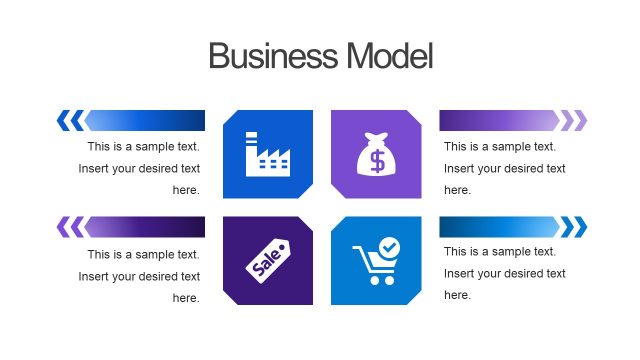 Business Model

This is a sample text. Insert your desired text here.

$

This is a sample text. Insert your desired text here.

This is a sample text. Insert your desired text here.

Sale

This is a sample text. Insert your desired text here.